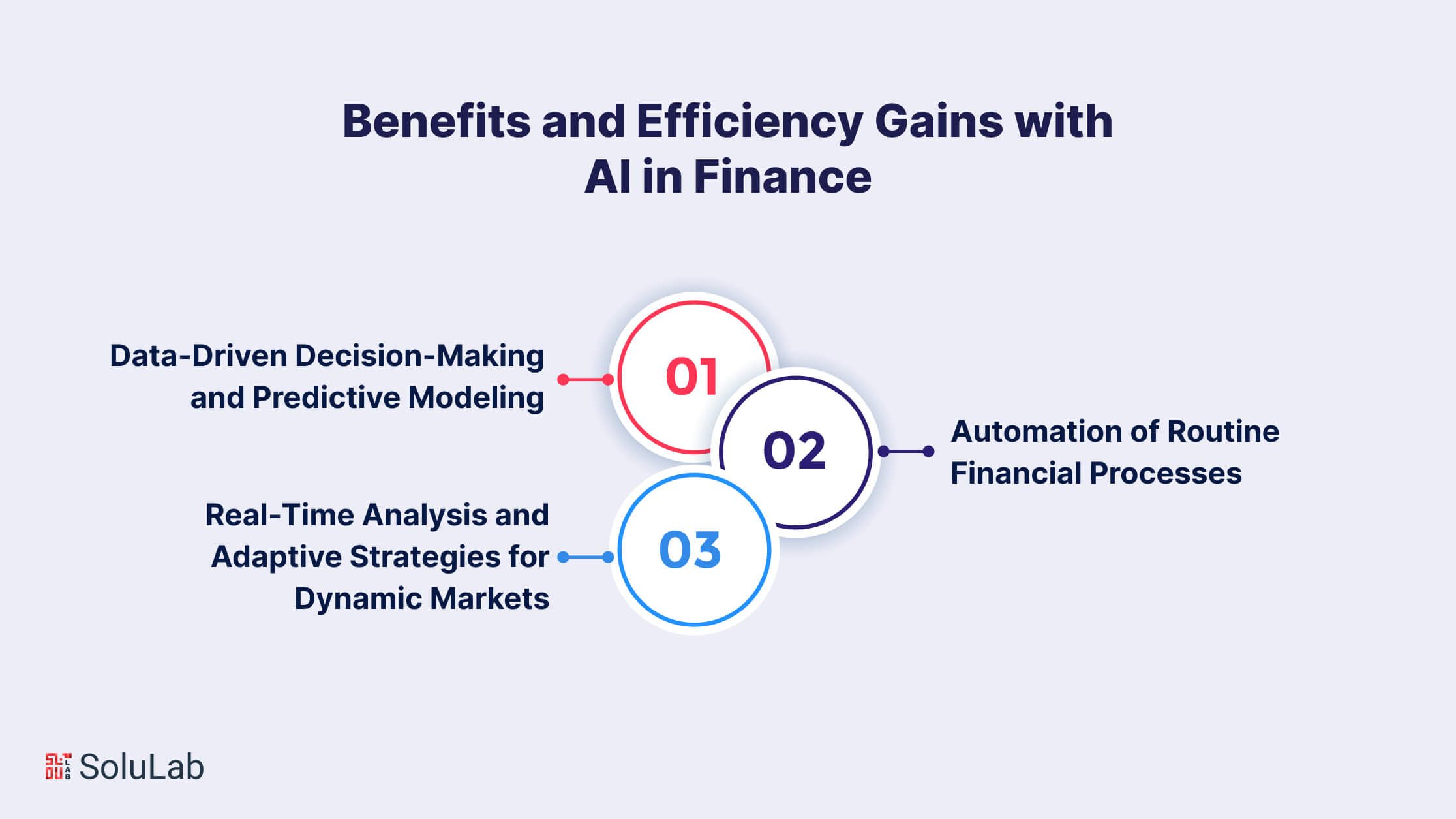 Benefits and Efficiency Gains with AI in Finance

Data-Driven Decision-Making and Predictive Modeling

01

02

Automation of Routine Financial Processes

Real-Time Analysis and Adaptive Strategies for Dynamic Markets

03

SoluLab